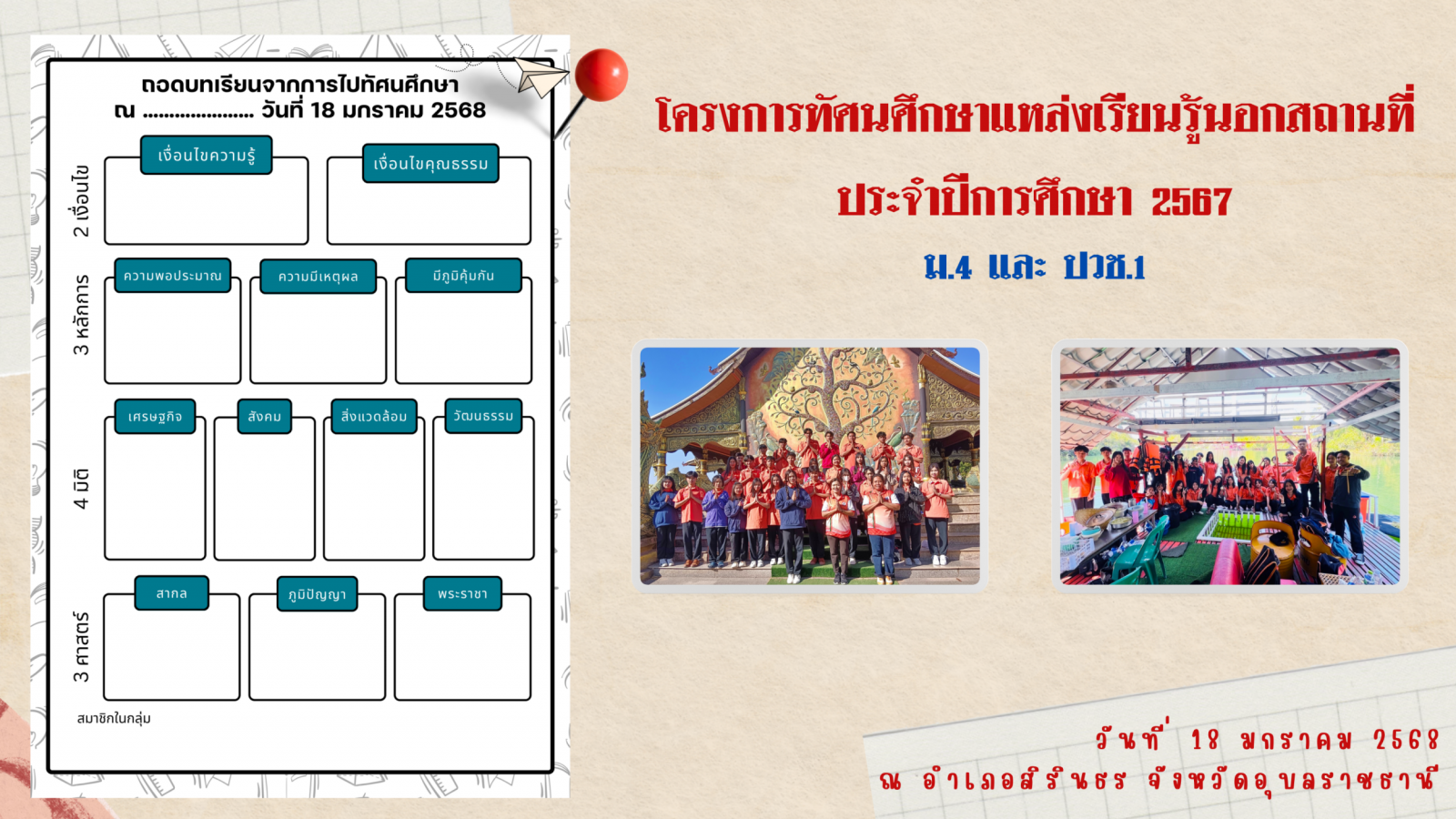 ถอดบทเรียนจากการไปทัศนศึกษา
ณ ..................... วันที่ 18 มกราคม 2568

2 เงื่อนไข

เงื่อนไขความรู้

เงื่อนไขคุณธรรม

3 หลักการ

ความพอประมาณ

ความมีเหตุผล

มีภูมิคุ้มกัน

4 มิติ

เศรษฐกิจ

สังคม

สิ่งแวดล้อม

วัฒนธรรม

3 ศาสตร์

สากล

ภูมิปัญญา

พระราชา

สมาชิกในกลุ่ม

โครงการทัศนศึกษาแหล่งเรียนรู้นอกสถานที่
ประจำปีการศึกษา 2567
ม.4 และ ปวช.1

วันที่ 18 มกราคม 2568
ณ อำเภอสิรินธร จังหวัดอุบลราชธานี